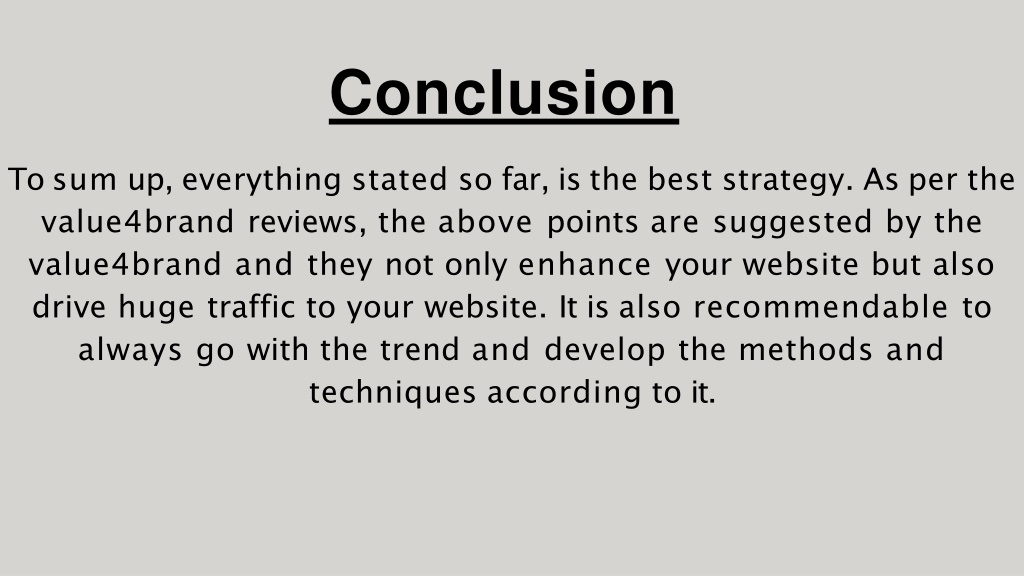 Conclusion

To sum up, everything stated so far, is the best strategy. As per the value4brand reviews, the above points are suggested by the value4brand and they not only enhance your website but also drive huge traffic to your website. It is also recommendable to always go with the trend and develop the methods and techniques according to it.